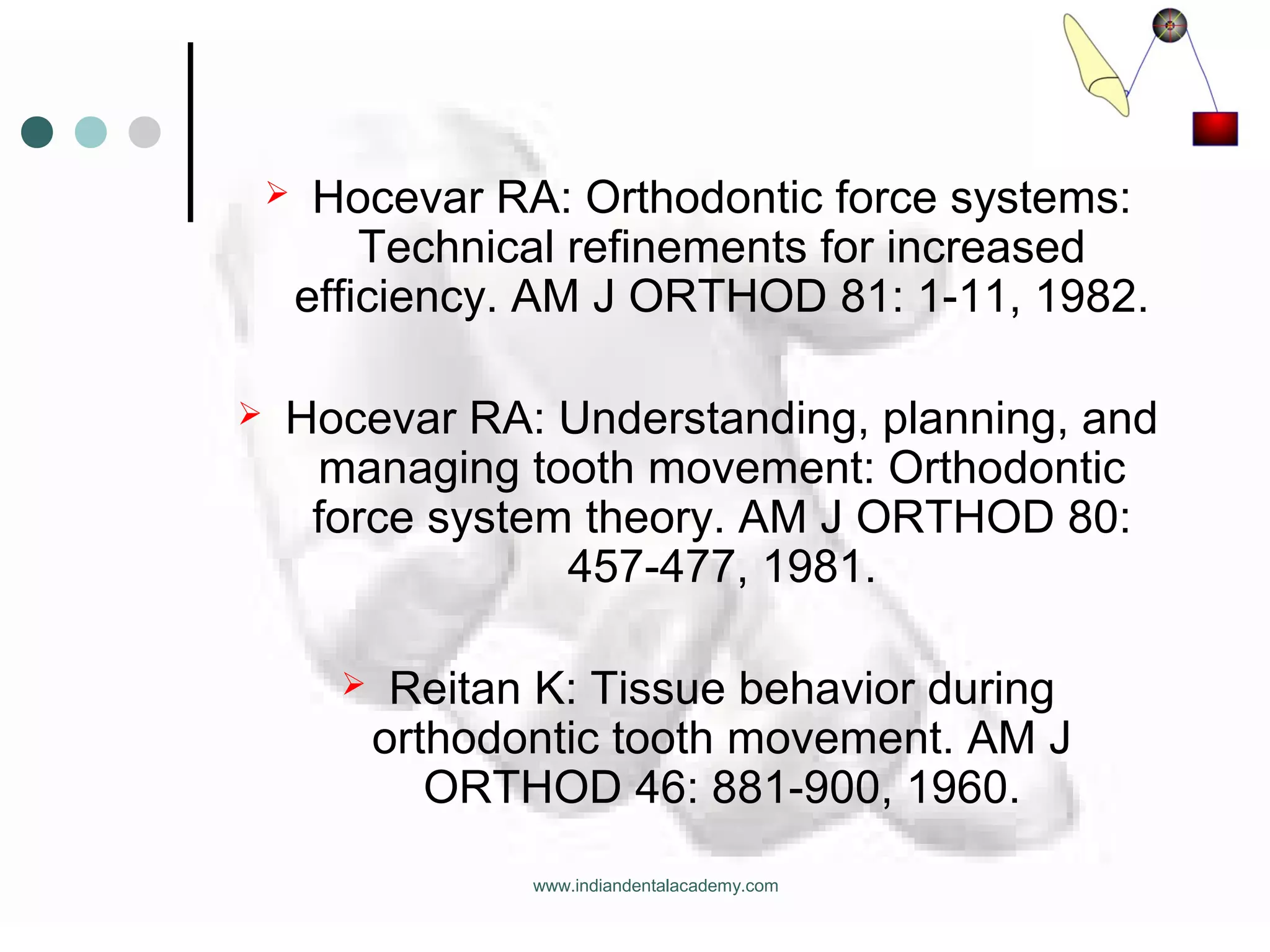 ➢ Hocevar RA: Orthodontic force systems: Technical refinements for increased efficiency. AM J ORTHOD 81: 1-11, 1982.

➢ Hocevar RA: Understanding, planning, and managing tooth movement: Orthodontic force system theory. AM J ORTHOD 80: 457-477, 1981.

➢ Reitan K: Tissue behavior during orthodontic tooth movement. AM J ORTHOD 46: 881-900, 1960.

www.indiandentalacademy.com